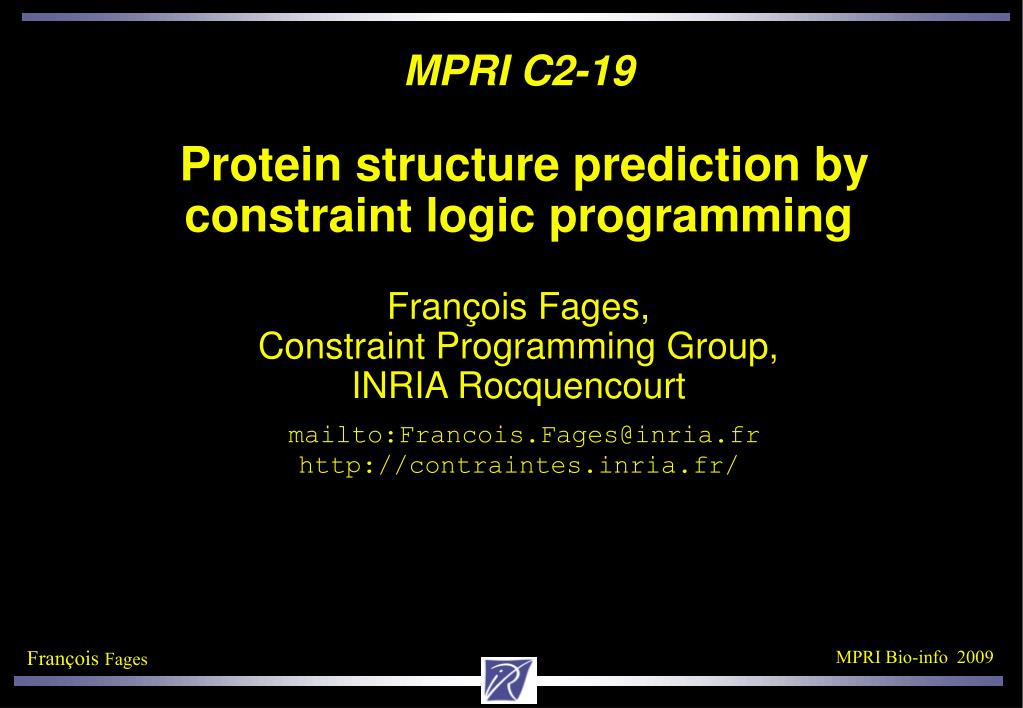 MPRI C2-19

Protein structure prediction by constraint logic programming

François Fages,
Constraint Programming Group,
INRIA Rocquencourt

mailto:Francois.Fages@inria.fr
http://contraintes.inria.fr/

François Fages

MPRI Bio-info 2009